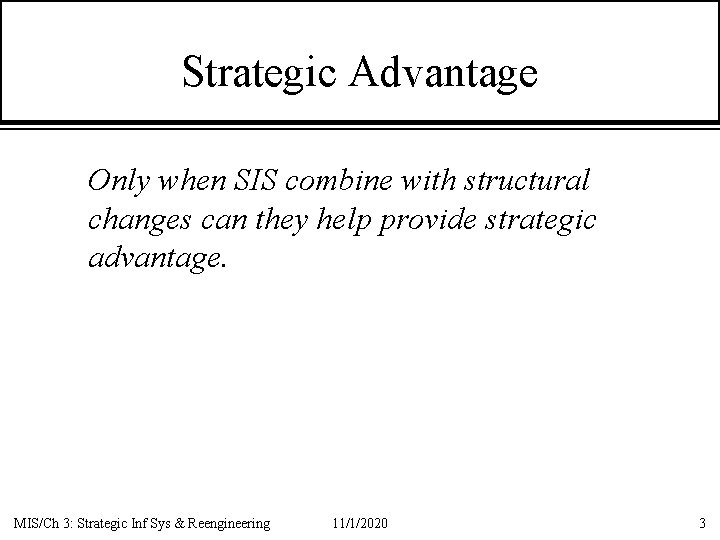 Strategic Advantage

Only when SIS combine with structural changes can they help provide strategic advantage.

MIS/Ch 3: Strategic Inf Sys & Reengineering

11/1/2020

3